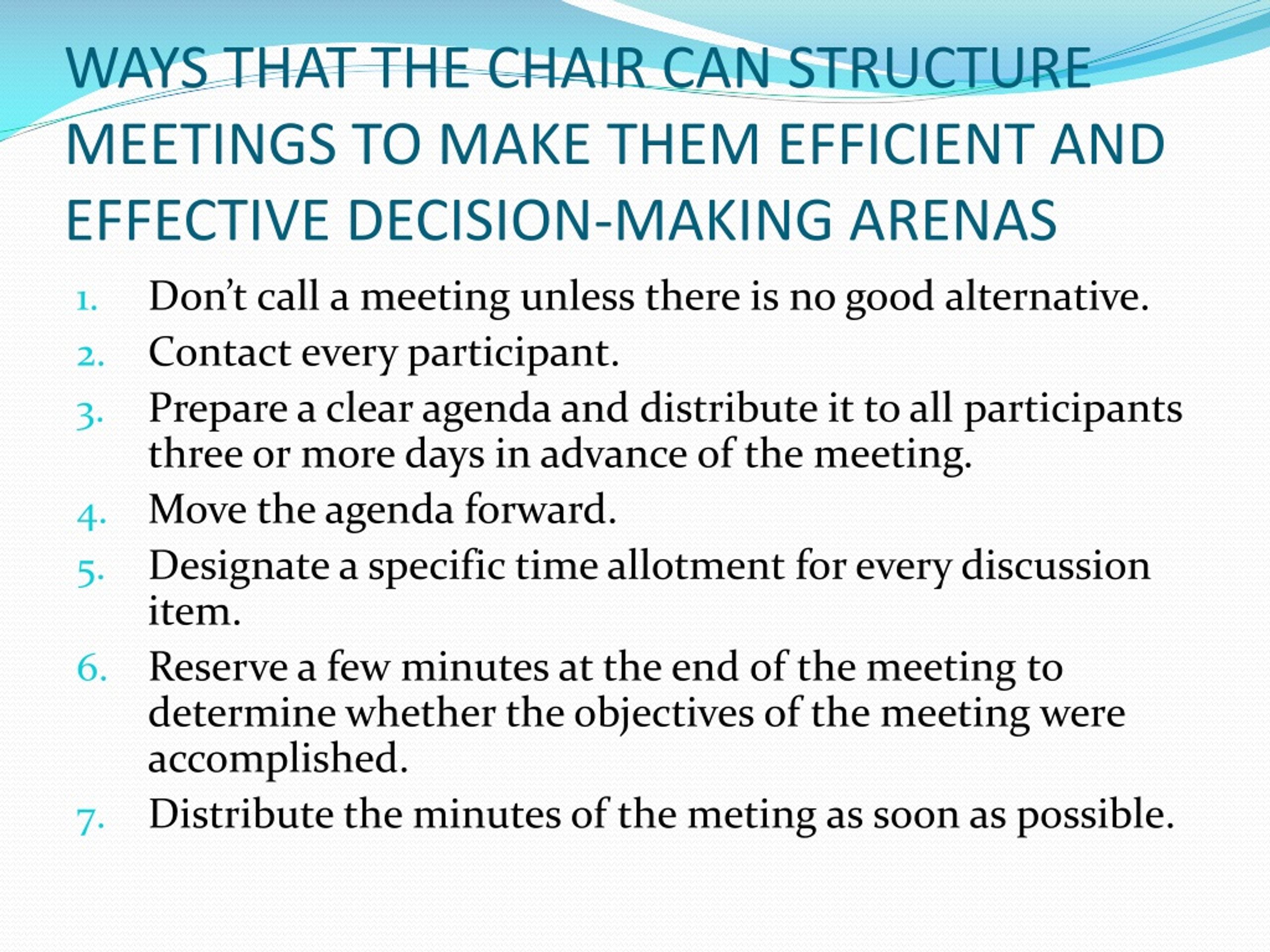 WAYS THAT THE CHAIR CAN STRUCTURE MEETINGS TO MAKE THEM EFFICIENT AND EFFECTIVE DECISION-MAKING ARENAS

1. Don't call a meeting unless there is no good alternative.
2. Contact every participant.
3. Prepare a clear agenda and distribute it to all participants three or more days in advance of the meeting.
4. Move the agenda forward.
5. Designate a specific time allotment for every discussion item.
6. Reserve a few minutes at the end of the meeting to determine whether the objectives of the meeting were accomplished.
7. Distribute the minutes of the meting as soon as possible.